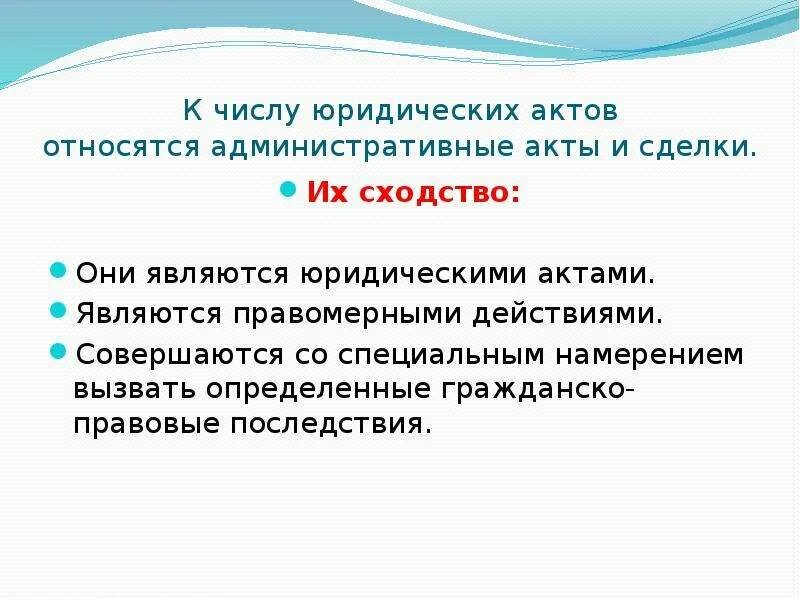 К числу юридических актов относятся административные акты и сделки.

Их сходство:

Они являются юридическими актами.

Являются правомерными действиями.

Совершаются со специальным намерением вызвать определенные гражданско-правовые последствия.